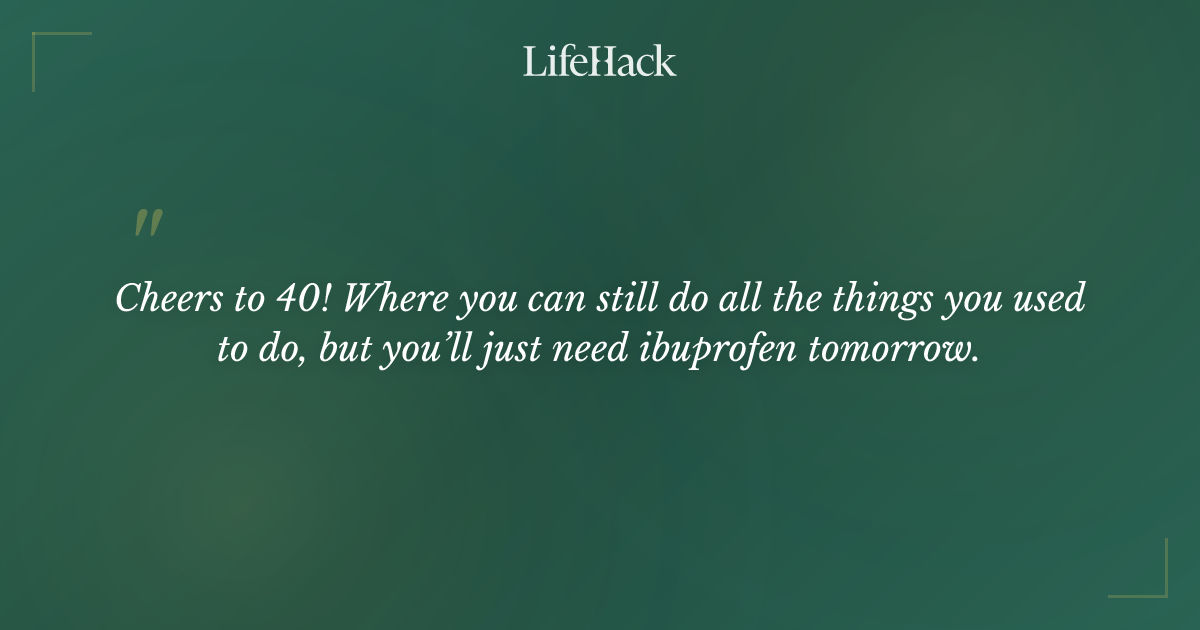 LifeHack

"

Cheers to 40! Where you can still do all the things you used to do, but you'll just need ibuprofen tomorrow.